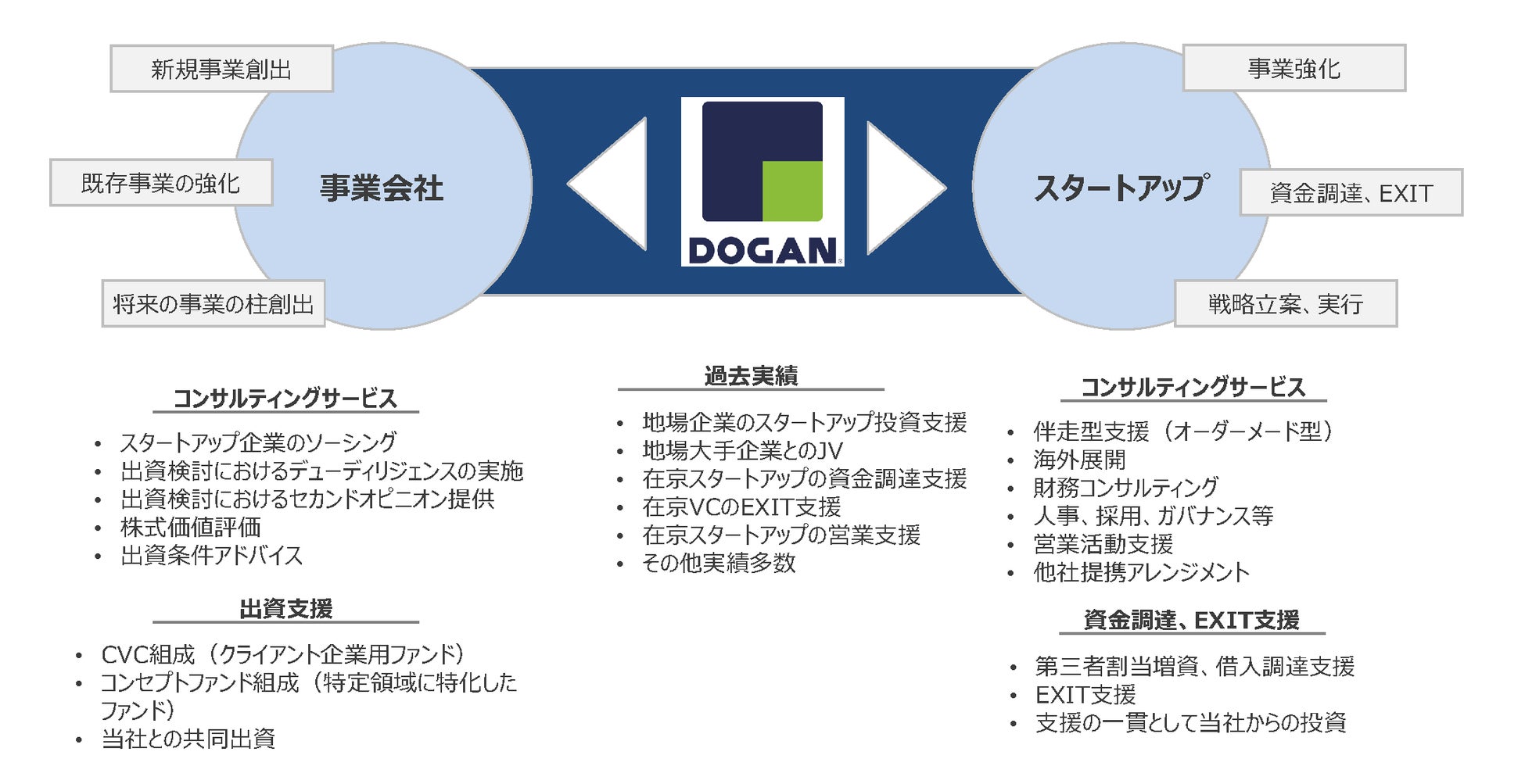 新規事業創出

既存事業の強化

将来の事業の柱創出

事業会社

DOGAN

スタートアップ

事業強化

資金調達、EXIT

戦略立案、実行

コンサルティングサービス

• スタートアップ企業のソーシング
• 出資検討におけるデューディリジェンスの実施
• 出資検討におけるセカンドオピニオン提供
• 株式価値評価
• 出資条件アドバイス

出資支援

• CVC組成（クライアント企業用ファンド）
• コンセプトファンド組成（特定領域に特化したファンド）
• 当社との共同出資

過去実績

• 地場企業のスタートアップ投資支援
• 地場大手企業とのJV
• 在京スタートアップの資金調達支援
• 在京VCのEXIT支援
• 在京スタートアップの営業支援
• その他実績多数

コンサルティングサービス

• 伴走型支援（オーダーメード型）
• 海外展開
• 財務コンサルティング
• 人事、採用、ガバナンス等
• 営業活動支援
• 他社提携アレンジメント

資金調達、EXIT支援

• 第三者割当増資、借入調達支援
• EXIT支援
• 支援の一貫として当社からの投資